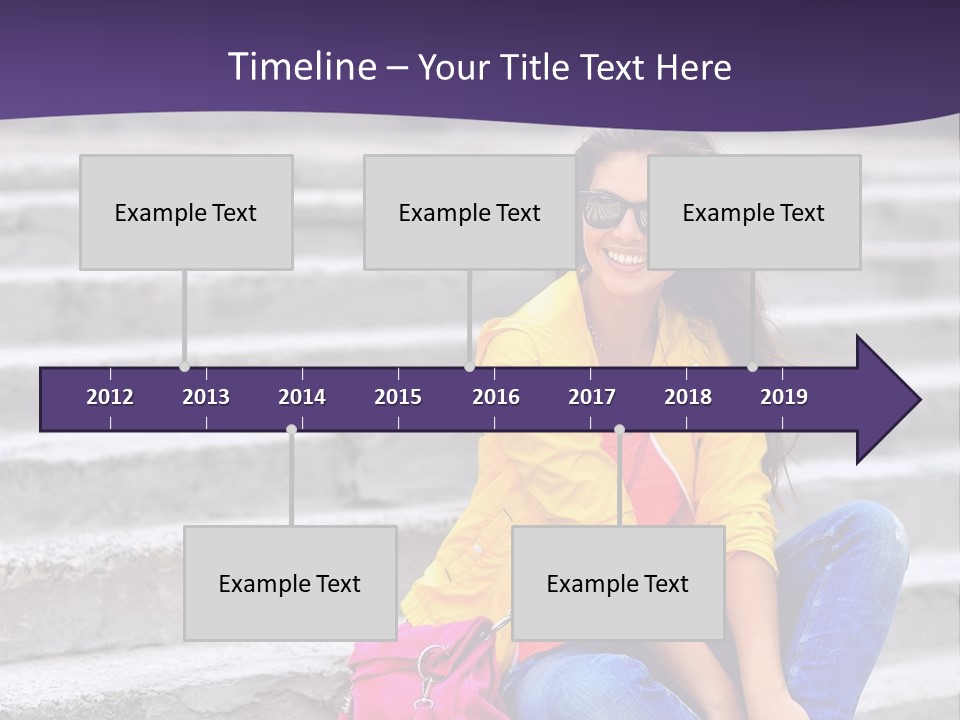 Timeline – Your Title Text Here

Example Text

Example Text

Example Text

2012 2013 2014 2015 2016 2017 2018 2019

Example Text

Example Text